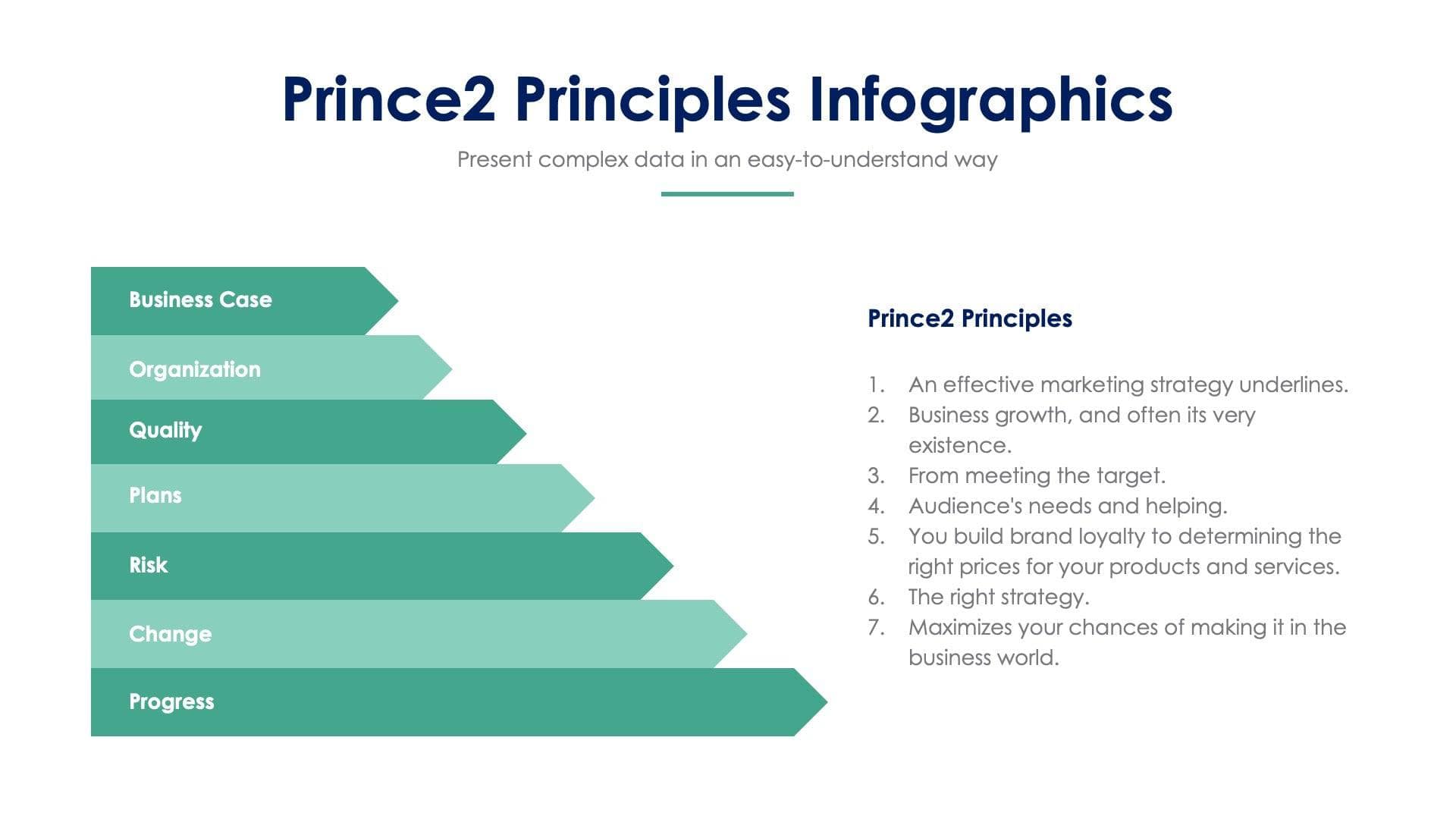 Prince2 Principles Infographics

Present complex data in an easy-to-understand way

Business Case

Organization

Quality

Plans

Risk

Change

Progress

Prince2 Principles

1. An effective marketing strategy underlines.
2. Business growth, and often its very existence.
3. From meeting the target.
4. Audience's needs and helping.
5. You build brand loyalty to determining the right prices for your products and services.
6. The right strategy.
7. Maximizes your chances of making it in the business world.